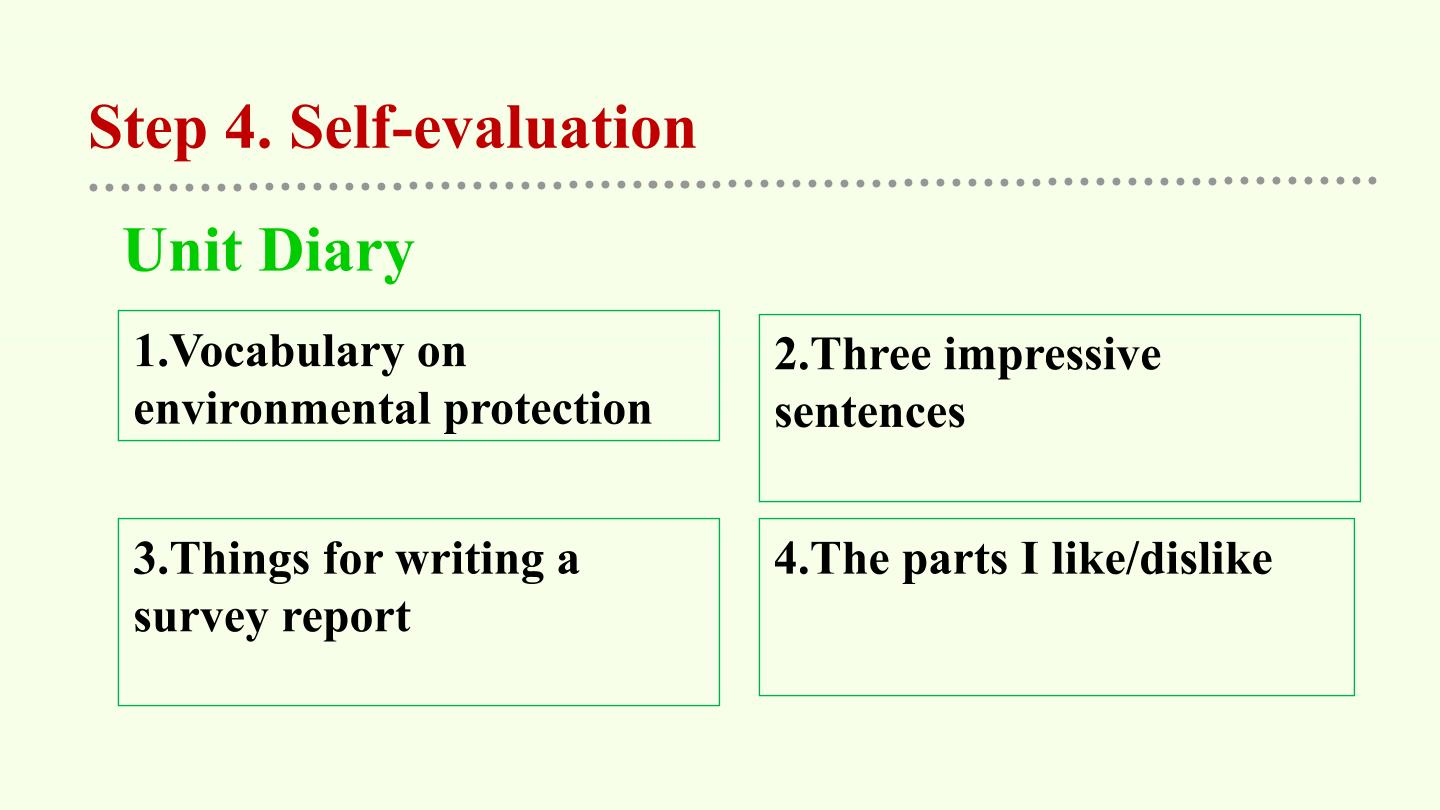 Step 4. Self-evaluation

Unit Diary

1.Vocabulary on environmental protection

2.Three impressive sentences

3.Things for writing a survey report

4.The parts I like/dislike